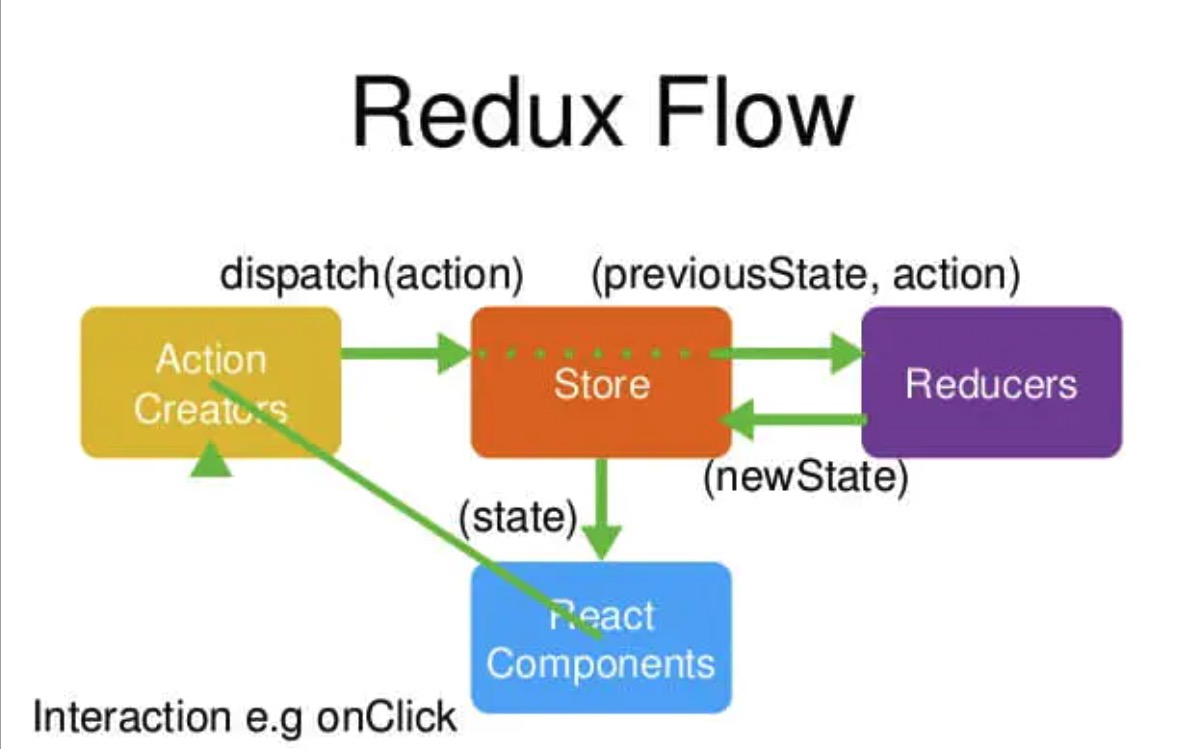 Redux Flow

dispatch(action)

(previousState, action)

Action Creators

Store

Reducers

(newState)

(state)

React Components

Interaction e.g onClick